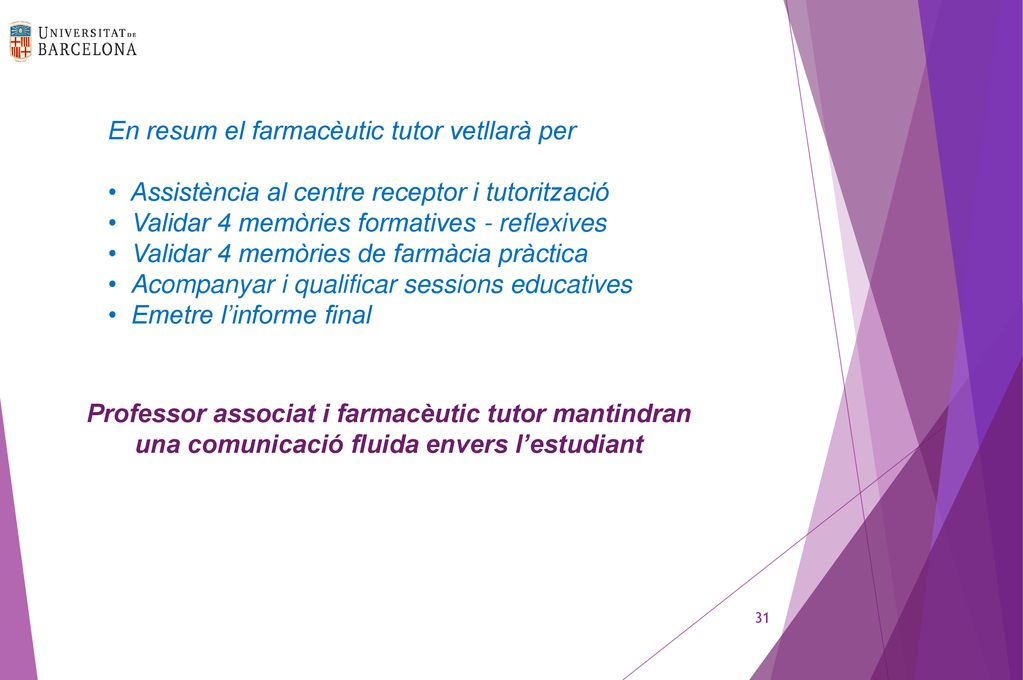 UNIVERSITAT DE BARCELONA

En resum el farmacèutic tutor vetllarà per

• Assistència al centre receptor i tutorització
• Validar 4 memòries formatives - reflexives
• Validar 4 memòries de farmàcia pràctica
• Acompanyar i qualificar sessions educatives
• Emetre l'informe final

Professor associat i farmacèutic tutor mantindran una comunicació fluida envers l'estudiant

31